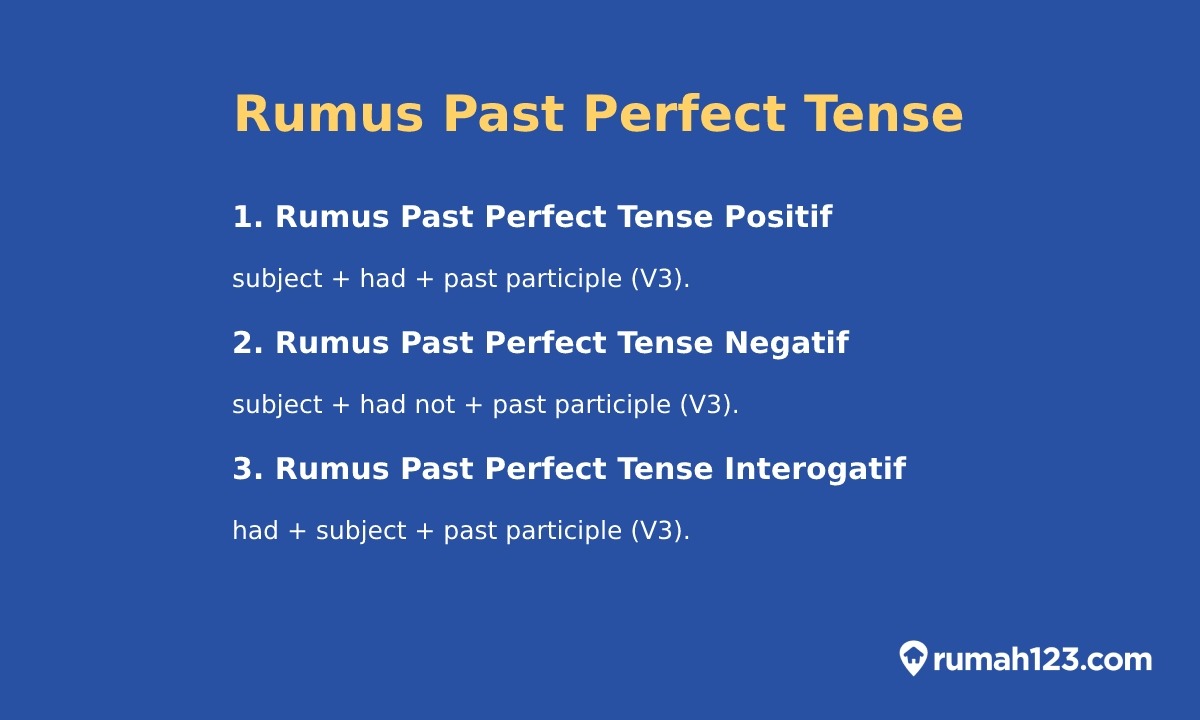 Rumus Past Perfect Tense

1. Rumus Past Perfect Tense Positif

subject + had + past participle (V3).

2. Rumus Past Perfect Tense Negatif

subject + had not + past participle (V3).

3. Rumus Past Perfect Tense Interogatif

had + subject + past participle (V3).

rumah123.com